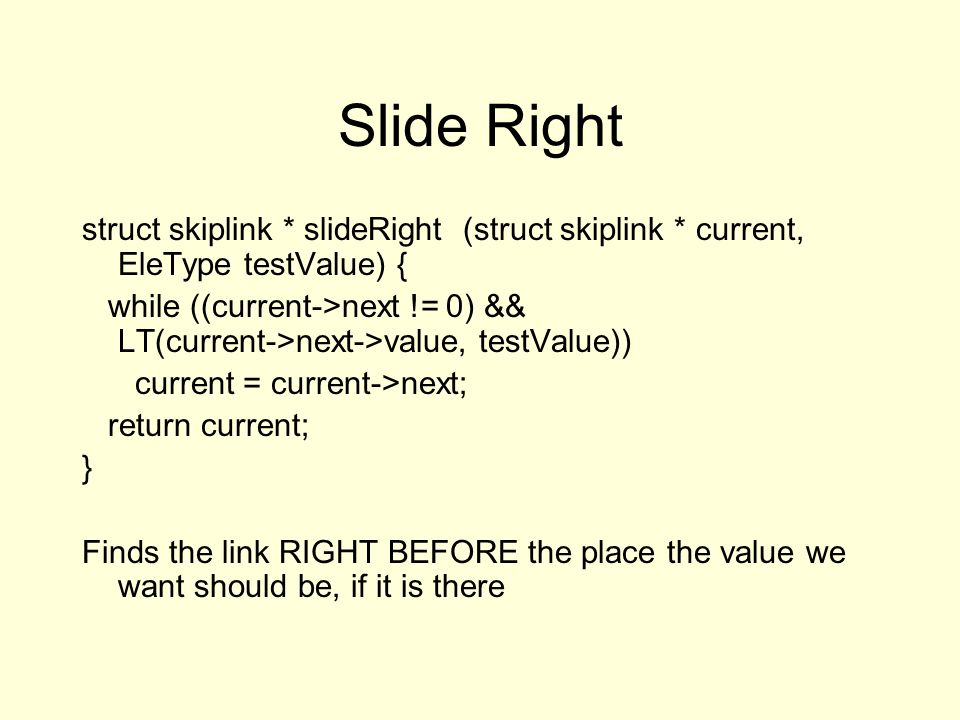 Slide Right

struct skiplink * slideRight (struct skiplink * current, EleType testValue) {
while ((current->next != 0) && LT(current->next->value, testValue))
current = current->next;
return current;
}

Finds the link RIGHT BEFORE the place the value we want should be, if it is there